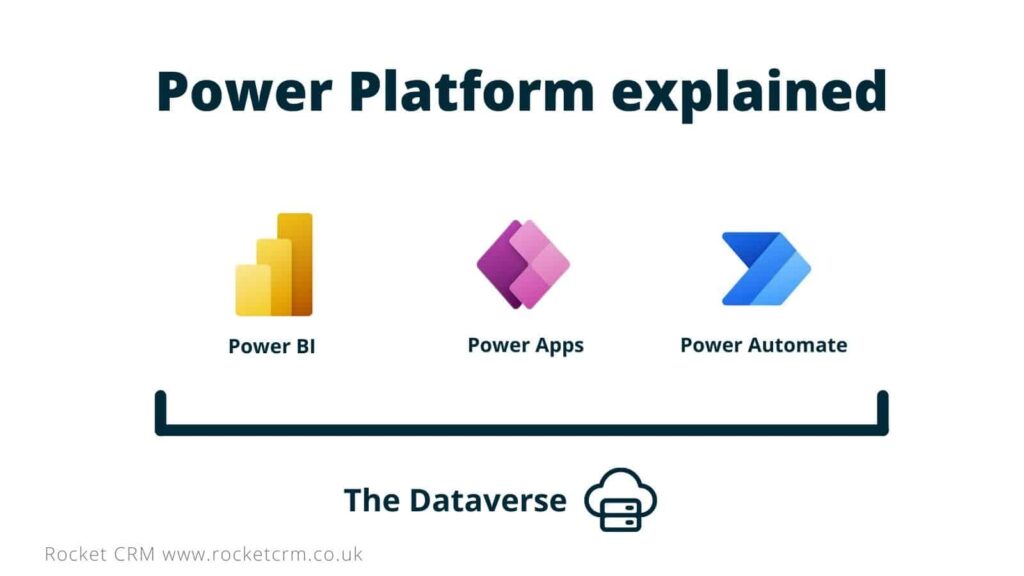 Power Platform explained

Power BI

Power Apps

Power Automate

The Dataverse

Rocket CRM www.rocketcrm.co.uk